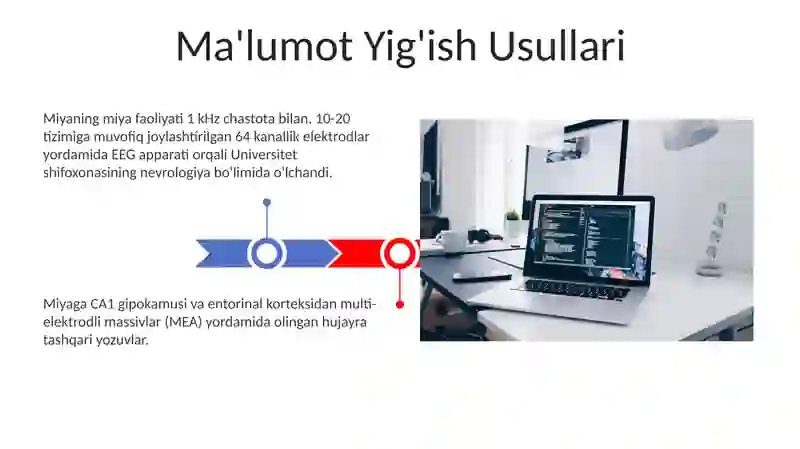 Ma'lumot Yig'ish Usullari

Miyaning miya faoliyati 1 kHz chastota bilan. 10-20 tizimiga muvofiq joylashtirilgan 64 kanallik elektrodlar yordamida EEG apparati orqali Universitet shifoxonasining nevrologiya bo'limida o'lchandi.

Miyaga CA1 gipokamusi va entorinal korteksidan multi-elektrodli massivlar (MEA) yordamida olingan hujayra tashqari yozuvlar.